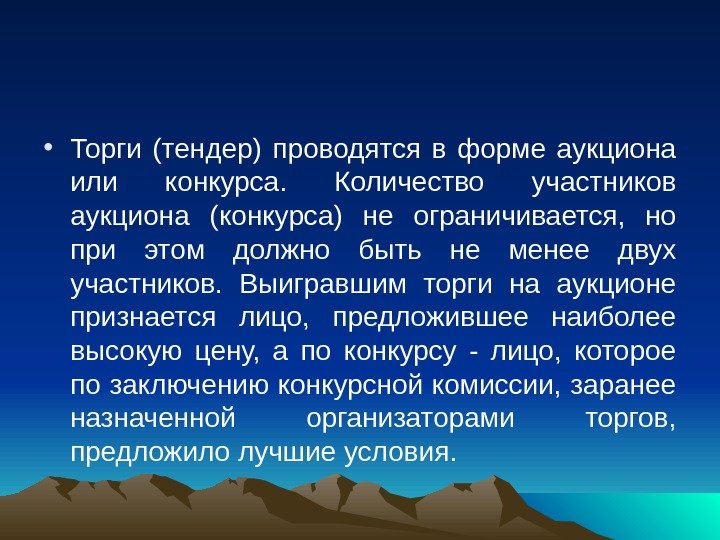 • Торги (тендер) проводятся в форме аукциона или конкурса. Количество участников аукциона (конкурса) не ограничивается, но при этом должно быть не менее двух участников. Выигравшим торги на аукционе признается лицо, предложившее наиболее высокую цену, а по конкурсу - лицо, которое по заключению конкурсной комиссии, заранее назначенной организаторами торгов, предложило лучшие условия.